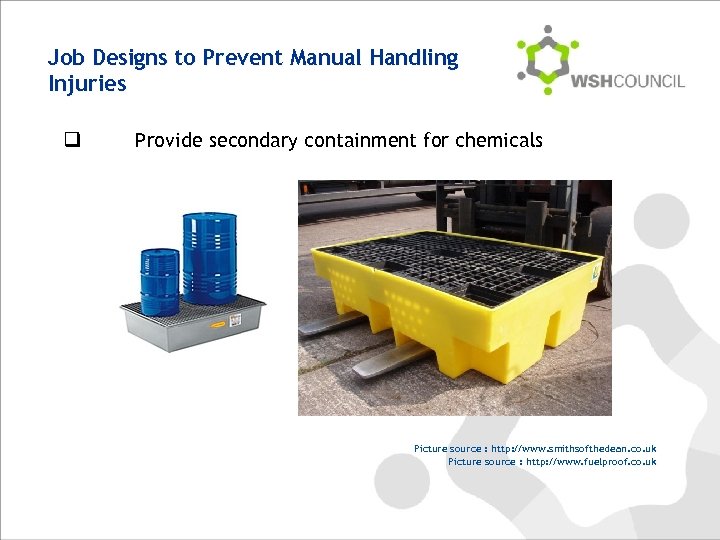 Job Designs to Prevent Manual Handling Injuries

WSHCOUNCIL

❑ Provide secondary containment for chemicals

Picture source : http://www.smithsofthedean.co.uk
Picture source : http://www.fuelproof.co.uk